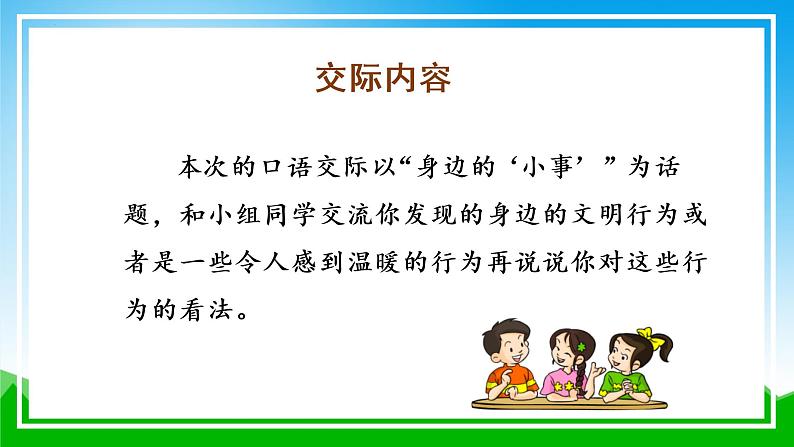 交际内容

本次的口语交际以“身边的‘小事’”为话题，和小组同学交流你发现的身边的文明行为或者是一些令人感到温暖的行为再说说你对这些行为的看法。